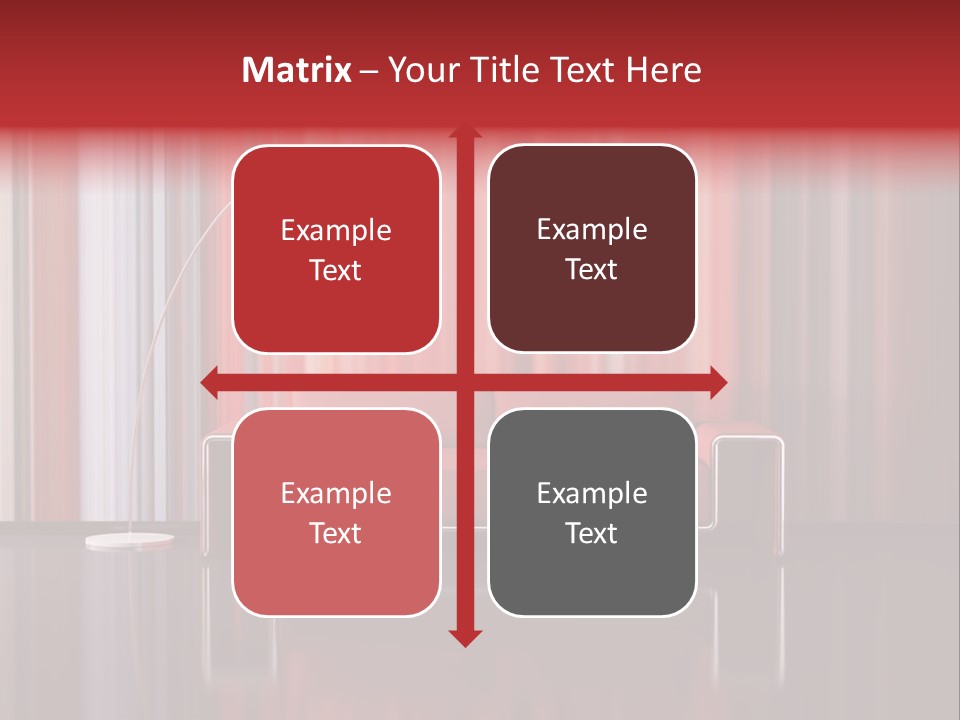 Matrix – Your Title Text Here

Example Text

Example Text

Example Text

Example Text